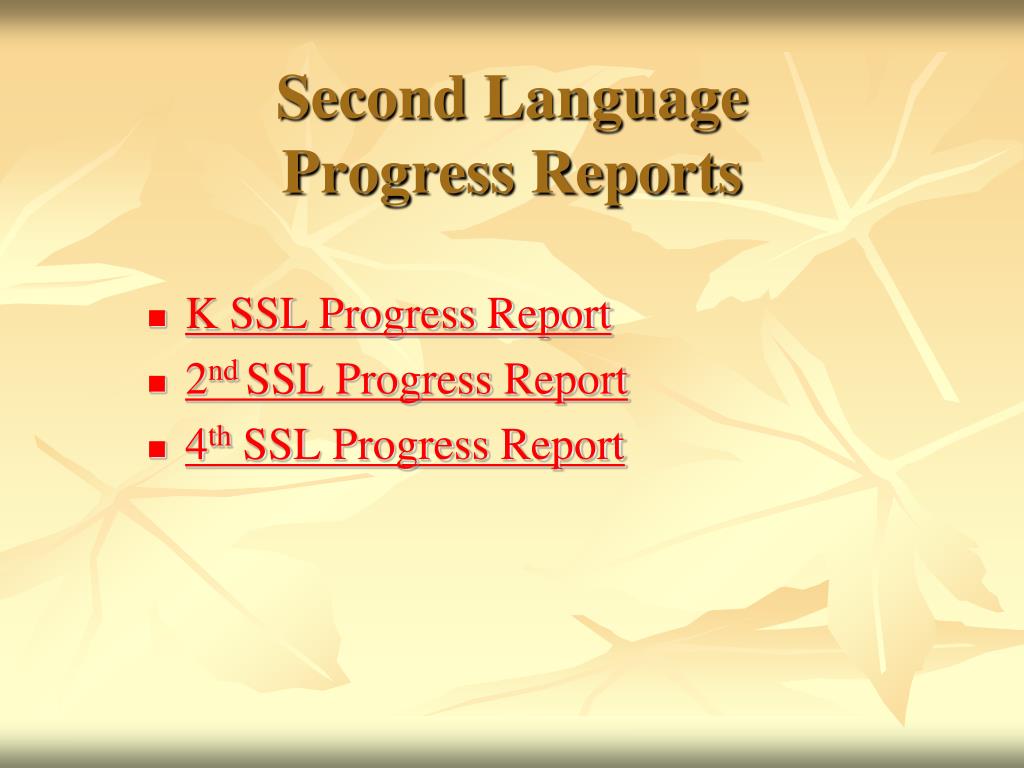 Second Language Progress Reports

- K SSL Progress Report
- 2nd SSL Progress Report
- 4th SSL Progress Report